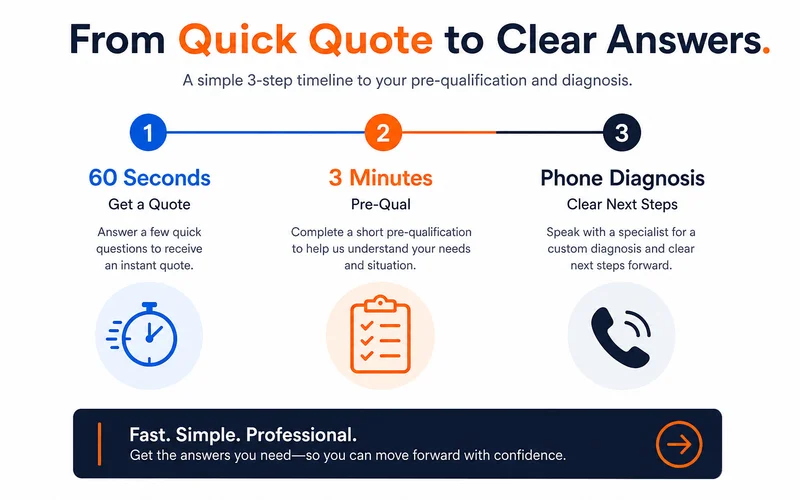 From Quick Quote to Clear Answers.

A simple 3-step timeline to your pre-qualification and diagnosis.

1

60 Seconds

Get a Quote

Answer a few quick questions to receive an instant quote.

2

3 Minutes

Pre-Qual

Complete a short pre-qualification to help us understand your needs and situation.

3

Phone Diagnosis

Clear Next Steps

Speak with a specialist for a custom diagnosis and clear next steps forward.

Fast. Simple. Professional.

Get the answers you need—so you can move forward with confidence.